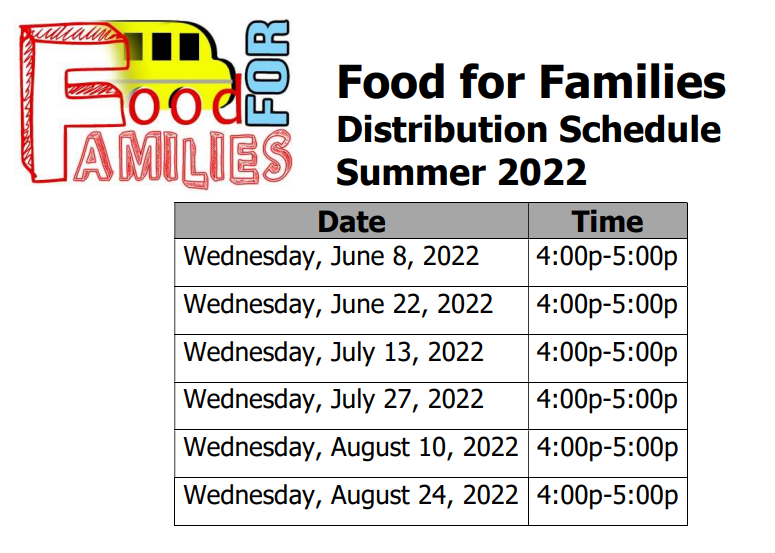 Food FOR FAMILIES

Food for Families
Distribution Schedule
Summer 2022

| Date | Time |
|---|---|
| Wednesday, June 8, 2022 | 4:00p-5:00p |
| Wednesday, June 22, 2022 | 4:00p-5:00p |
| Wednesday, July 13, 2022 | 4:00p-5:00p |
| Wednesday, July 27, 2022 | 4:00p-5:00p |
| Wednesday, August 10, 2022 | 4:00p-5:00p |
| Wednesday, August 24, 2022 | 4:00p-5:00p |